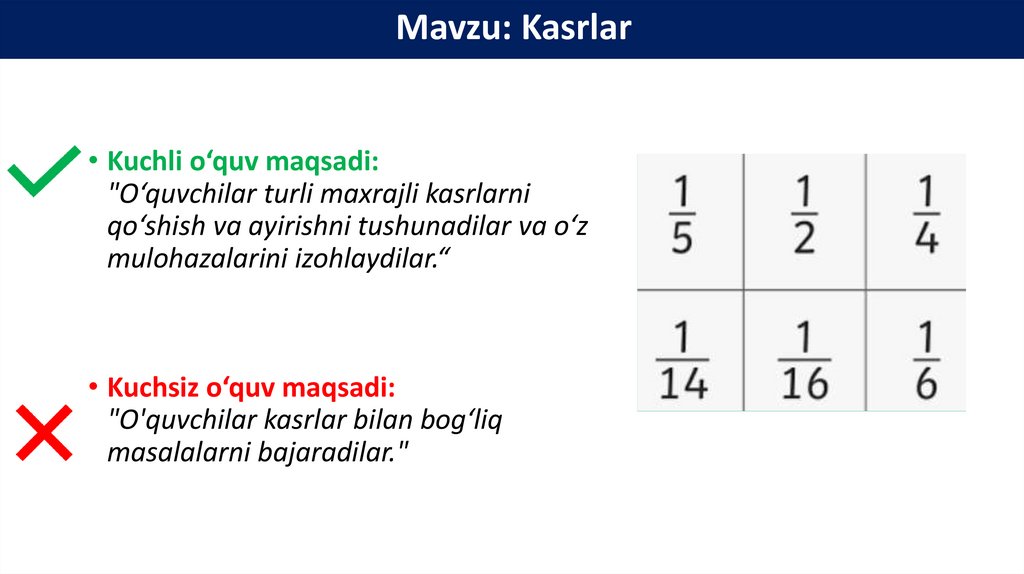 Mavzu: Kasrlar

• Kuchli o‘quv maqsadi:
"O‘quvchilar turli maxrajli kasrlarni qo‘shish va ayirishni tushunadilar va o‘z mulohazalarini izohlaydilar.“

• Kuchsiz o‘quv maqsadi:
"O'quvchilar kasrlar bilan bog‘liq masalalarni bajaradilar."

| $\frac{1}{5}$ | $\frac{1}{2}$ | $\frac{1}{4}$ |
|---|---|---|
| $\frac{1}{14}$ | $\frac{1}{16}$ | $\frac{1}{6}$ |